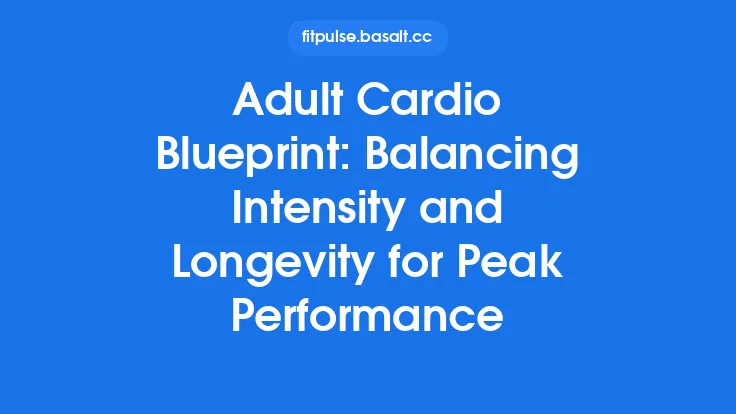 fitpulse.basalt.cc

Adult Cardio Blueprint: Balancing Intensity and Longevity for Peak Performance